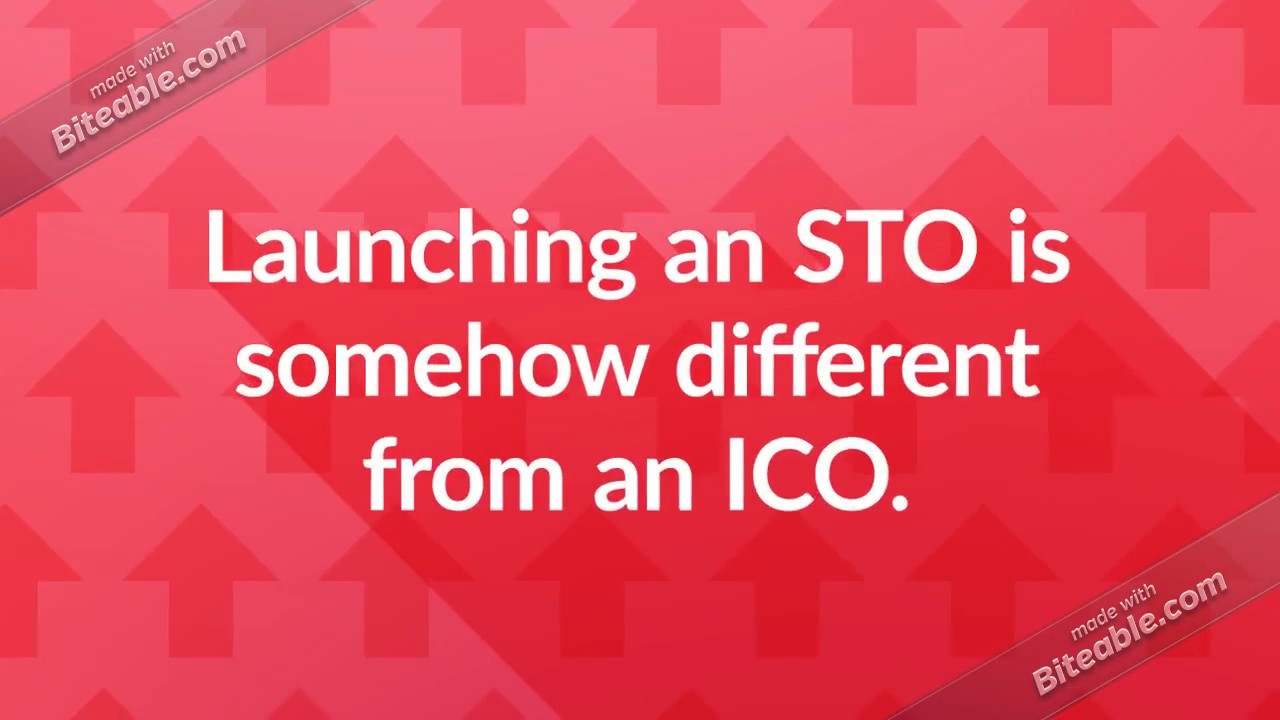 made with Biteable.com

Launching an STO is somehow different from an ICO.

made with Biteable.com